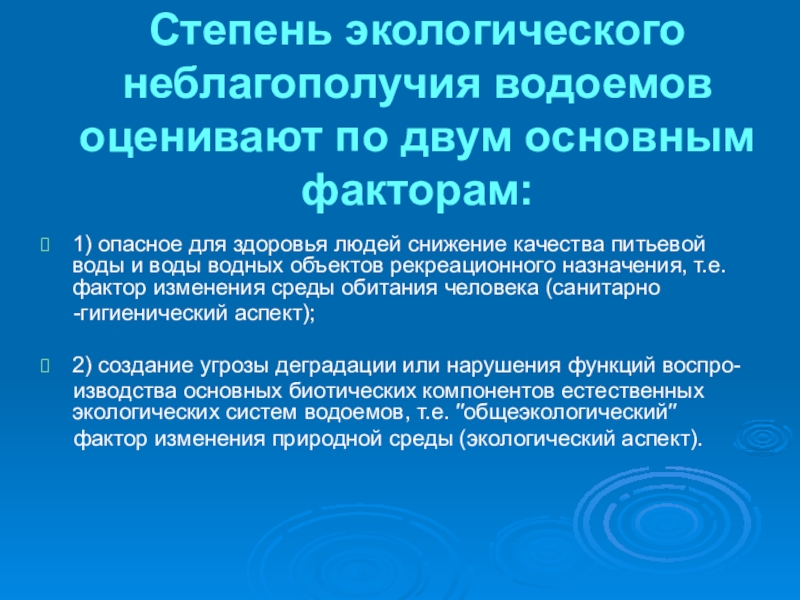 Степень экологического неблагополучия водоемов оценивают по двум основным факторам:

1) опасное для здоровья людей снижение качества питьевой воды и воды водных объектов рекреационного назначения, т.е. фактор изменения среды обитания человека (санитарно -гигиенический аспект);

2) создание угрозы деградации или нарушения функций воспроизводства основных биотических компонентов естественных экологических систем водоемов, т.е. "общеэкологический" фактор изменения природной среды (экологический аспект).